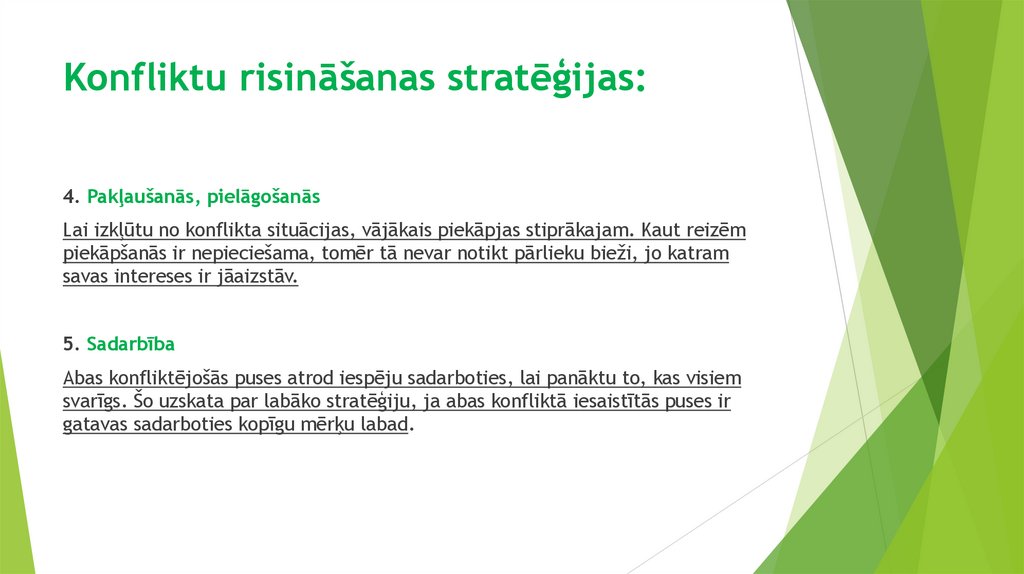 Konfliktu risināšanas stratēģijas:

4. Pakļaušanās, pielāgošanās

Lai izkļūtu no konflikta situācijas, vājākais piekāpjas stiprākajam. Kaut reizēm piekāpšanās ir nepieciešama, tomēr tā nevar notikt pārlieku bieži, jo katram savas intereses ir jāaizstāv.

5. Sadarbība

Abas konfliktējošās puses atrod iespēju sadarboties, lai panāktu to, kas visiem svarīgs. Šo uzskata par labāko stratēģiju, ja abas konfliktā iesaistītās puses ir gatavas sadarboties kopīgu mērķu labad.